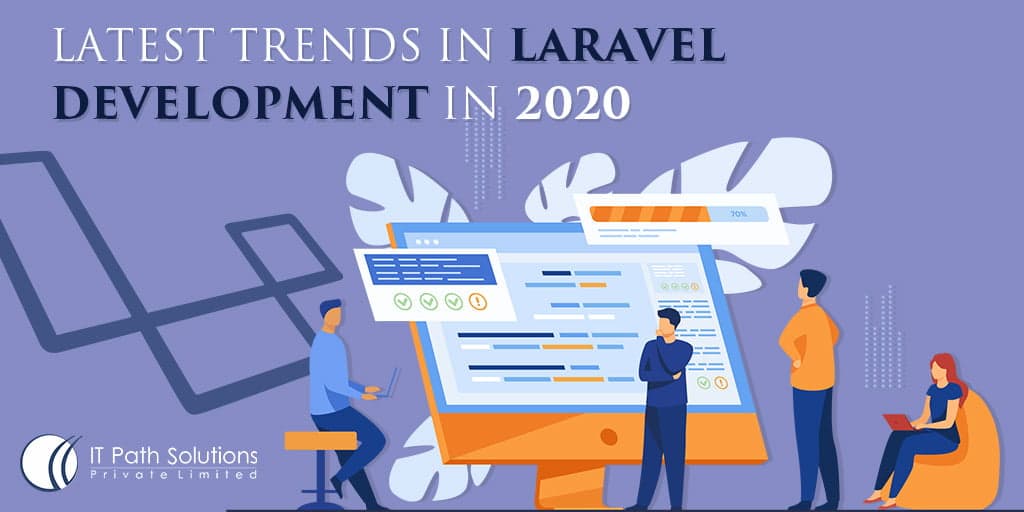 LATEST TRENDS IN LARAVEL DEVELOPMENT IN 2020

70%

IT Path Solutions
Private Limited